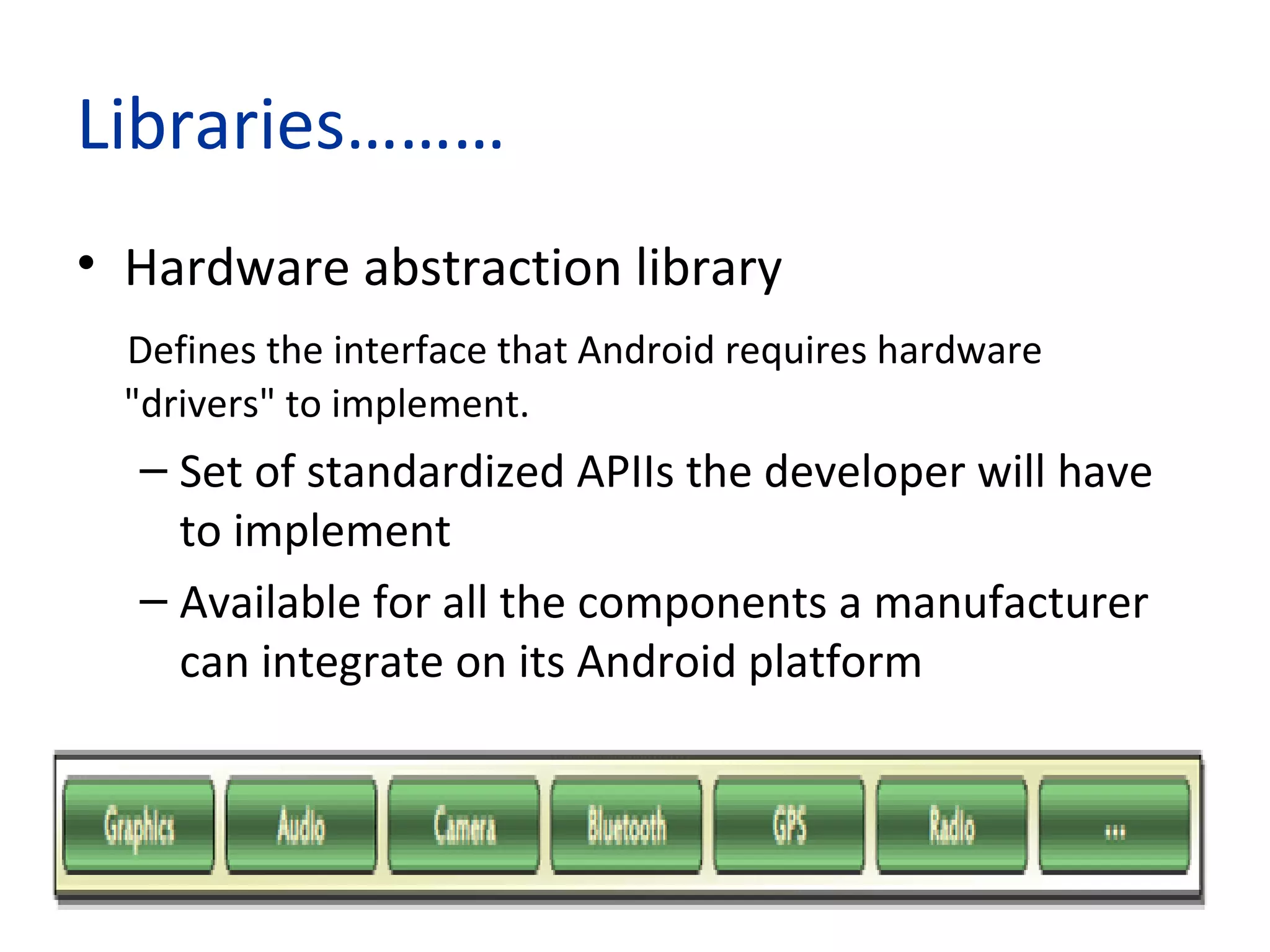 Libraries………

• Hardware abstraction library

Defines the interface that Android requires hardware "drivers" to implement.

– Set of standardized APIIs the developer will have to implement

– Available for all the components a manufacturer can integrate on its Android platform

Graphics
Audio
Camera
Bluetooth
GPS
Radio
...